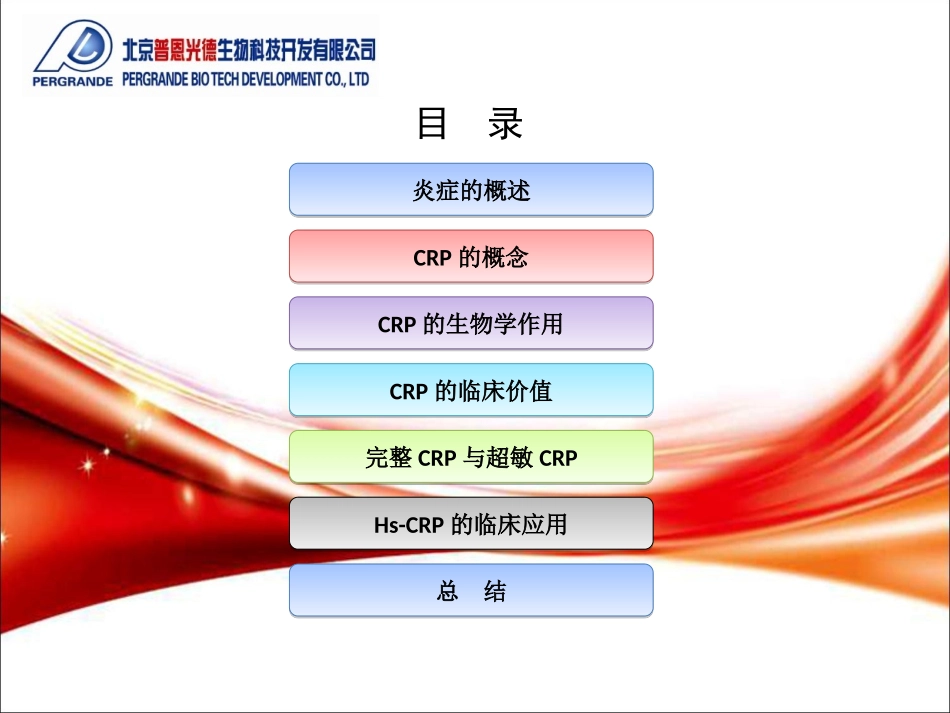 PERGRANDE
北京普恩光德生物科技开发有限公司
PERGRANDE BIO TECH DEVELOPMENT CO., LTD

目　录

炎症的概述

CRP 的概念

CRP 的生物学作用

CRP 的临床价值

完整 CRP 与超敏 CRP

Hs-CRP 的临床应用

总　结